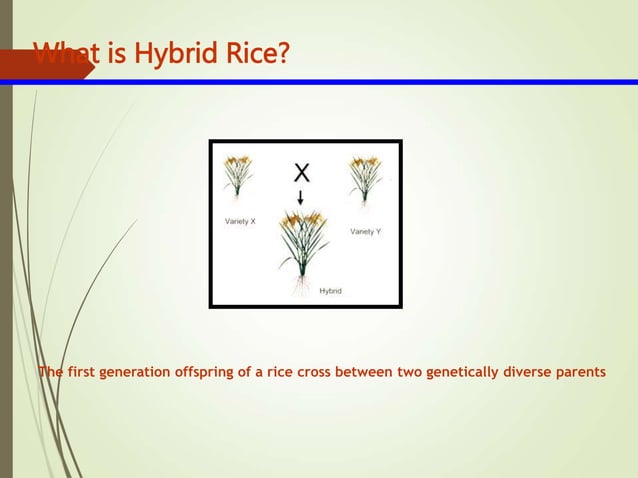 What is Hybrid Rice?

X

Variety X

Variety Y

Hybrid

The first generation offspring of a rice cross between two genetically diverse parents